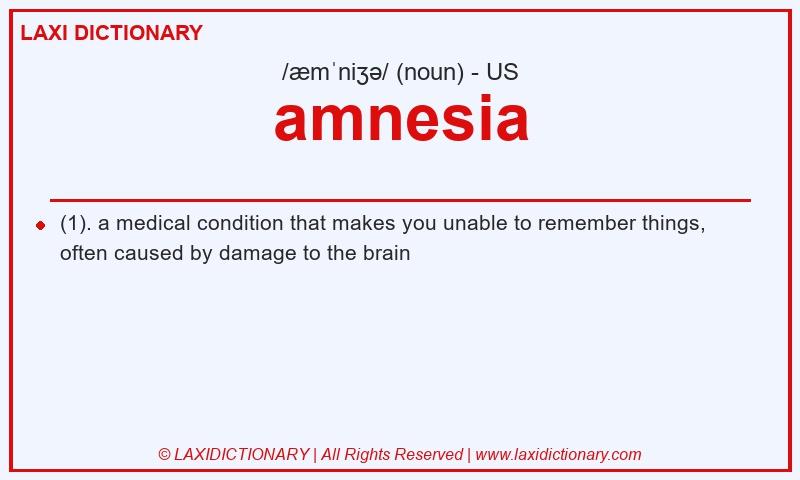 LAXI DICTIONARY

/æmˈniʒə/ (noun) - US

amnesia

(1). a medical condition that makes you unable to remember things, often caused by damage to the brain

© LAXIDICTIONARY | All Rights Reserved | www.laxidictionary.com